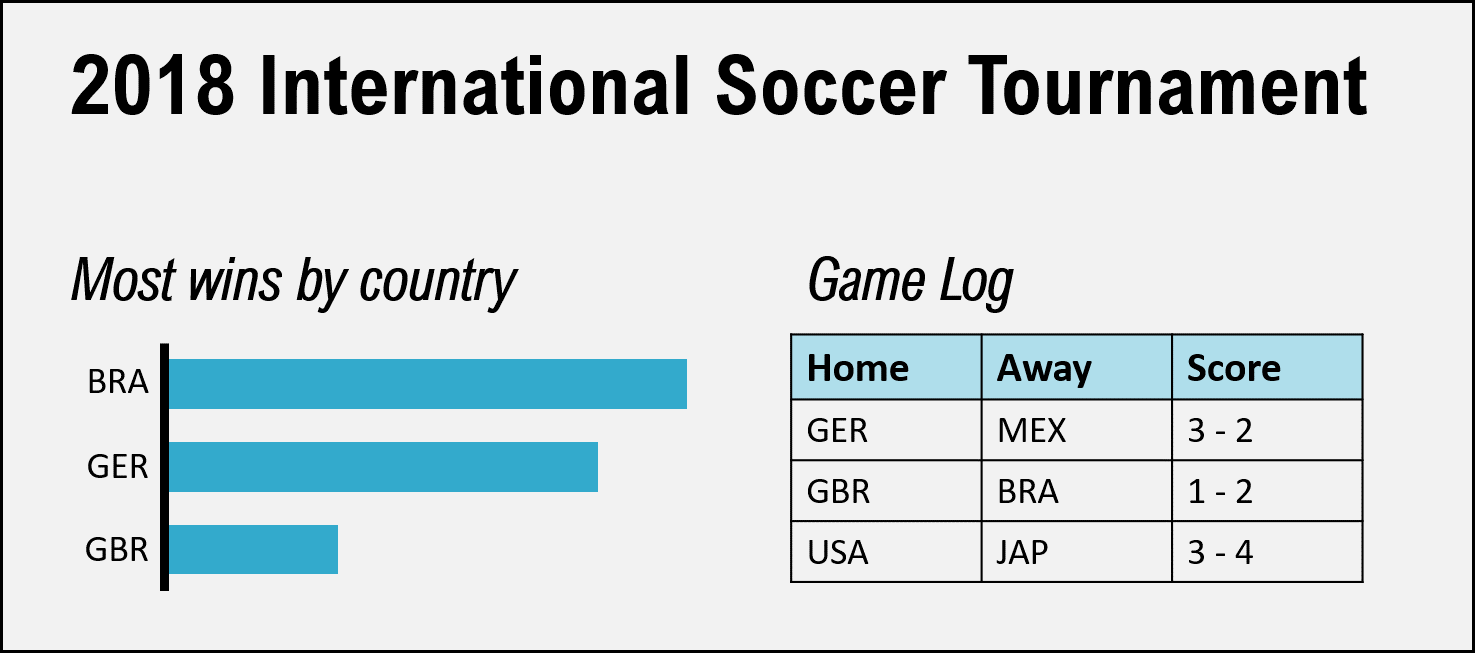 2018 International Soccer Tournament

Most wins by country

BRA
GER
GBR

Game Log

| Home | Away | Score |
|---|---|---|
| GER | MEX | 3 - 2 |
| GBR | BRA | 1 - 2 |
| USA | JAP | 3 - 4 |